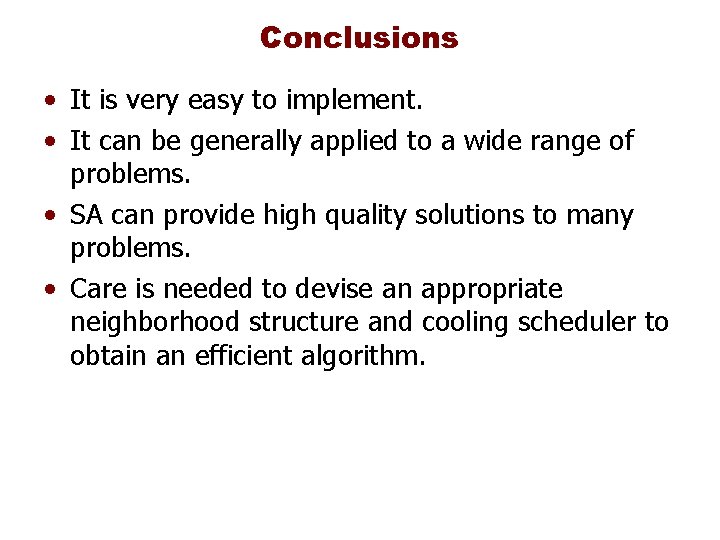 Conclusions

• It is very easy to implement.

• It can be generally applied to a wide range of problems.

• SA can provide high quality solutions to many problems.

• Care is needed to devise an appropriate neighborhood structure and cooling scheduler to obtain an efficient algorithm.